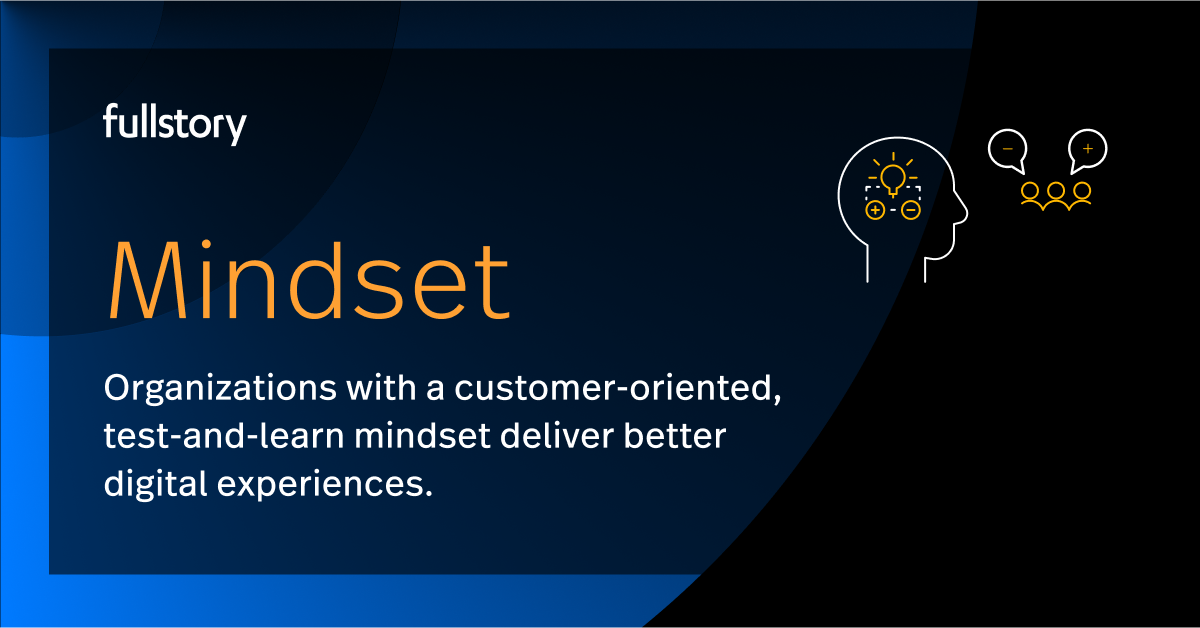 fullstory

Mindset

Organizations with a customer-oriented, test-and-learn mindset deliver better digital experiences.